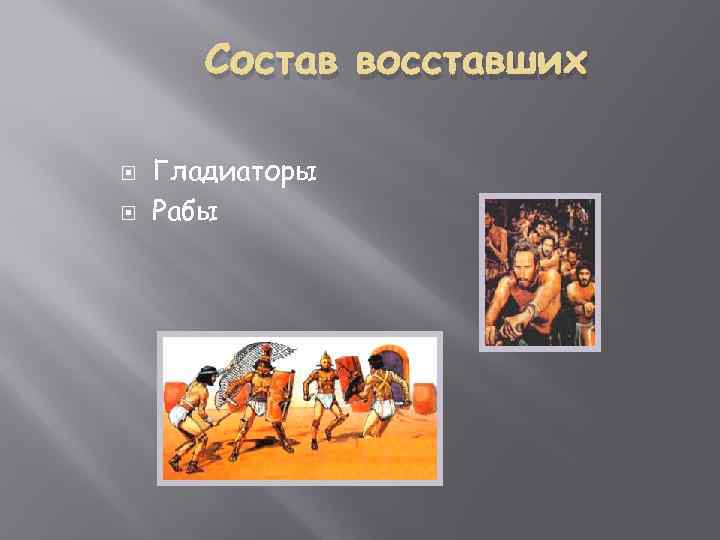 Состав восставших

Гладиаторы
Рабы